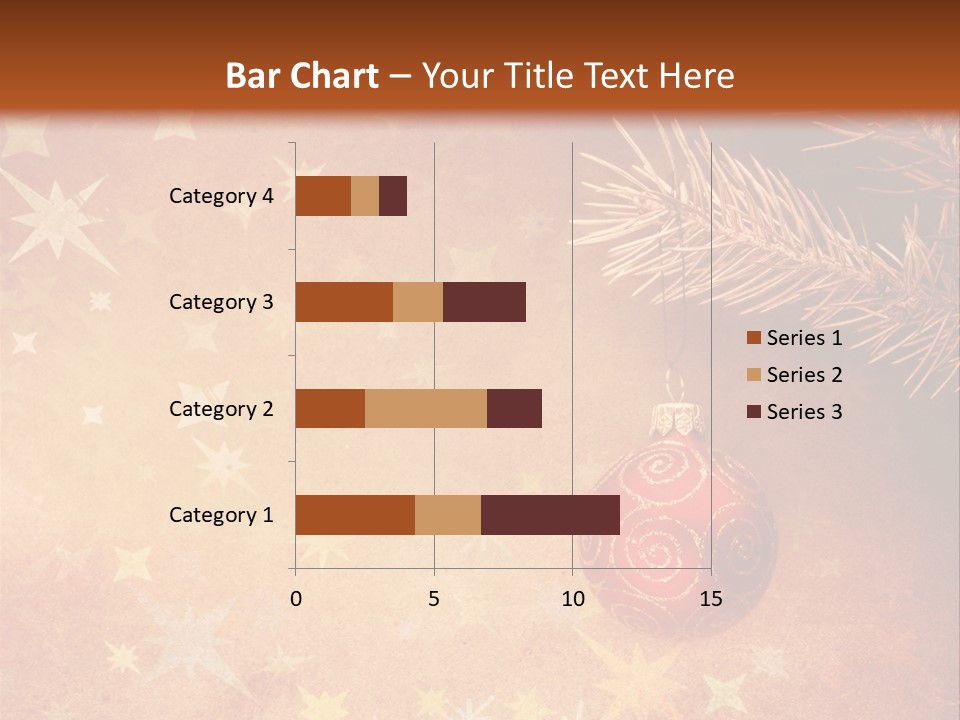 Bar Chart – Your Title Text Here

Category 4
Category 3
Category 2
Category 1

0 5 10 15

Series 1
Series 2
Series 3